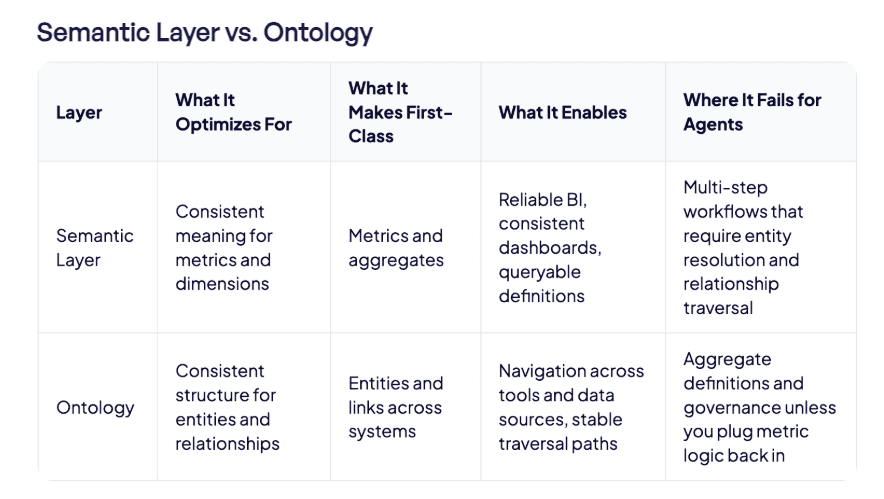 Semantic Layer vs. Ontology

| Layer | What It Optimizes For | What It Makes First-Class | What It Enables | Where It Fails for Agents |
|---|---|---|---|---|
| Semantic Layer | Consistent meaning for metrics and dimensions | Metrics and aggregates | Reliable BI, consistent dashboards, queryable definitions | Multi-step workflows that require entity resolution and relationship traversal |
| Ontology | Consistent structure for entities and relationships | Entities and links across systems | Navigation across tools and data sources, stable traversal paths | Aggregate definitions and governance unless you plug metric logic back in |